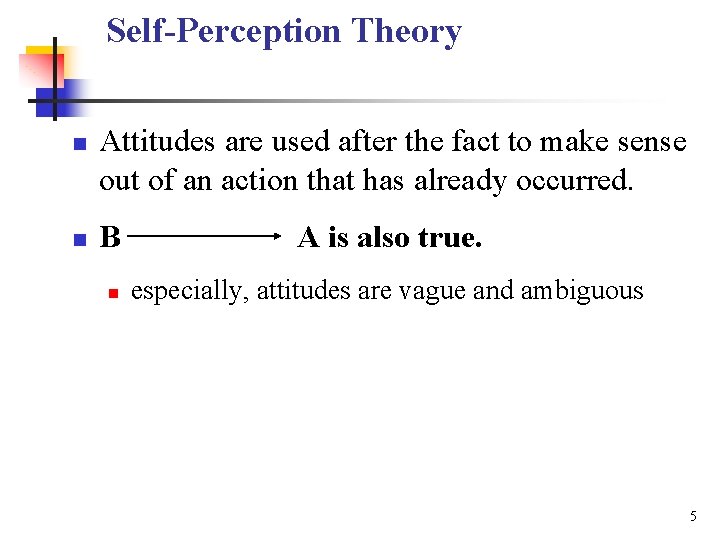 Self-Perception Theory

Attitudes are used after the fact to make sense out of an action that has already occurred.

B $\longrightarrow$ A is also true.

especially, attitudes are vague and ambiguous

5